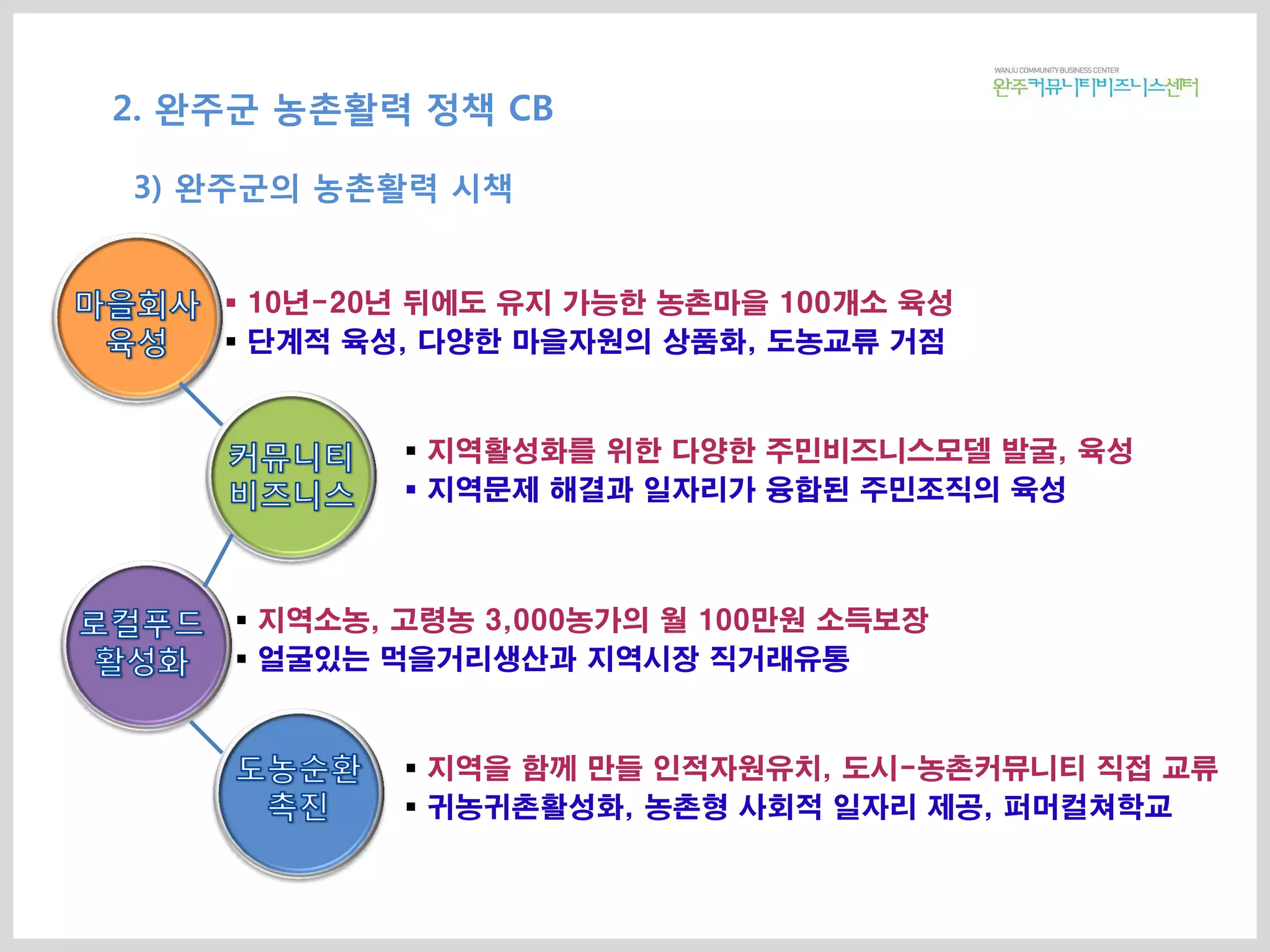 WANJU COMMUNITY BUSINESS CENTER
완주커뮤니티비즈니스센터

2. 완주군 농촌활력 정책 CB

3) 완주군의 농촌활력 시책

마을회사 육성

▪ 10년-20년 뒤에도 유지 가능한 농촌마을 100개소 육성
▪ 단계적 육성, 다양한 마을자원의 상품화, 도농교류 거점

커뮤니티 비즈니스

▪ 지역활성화를 위한 다양한 주민비즈니스모델 발굴, 육성
▪ 지역문제 해결과 일자리가 융합된 주민조직의 육성

로컬푸드 활성화

▪ 지역소농, 고령농 3,000농가의 월 100만원 소득보장
▪ 얼굴있는 먹을거리생산과 지역시장 직거래유통

도농순환 촉진

▪ 지역을 함께 만들 인적자원유치, 도시-농촌커뮤니티 직접 교류
▪ 귀농귀촌활성화, 농촌형 사회적 일자리 제공, 퍼머컬쳐학교